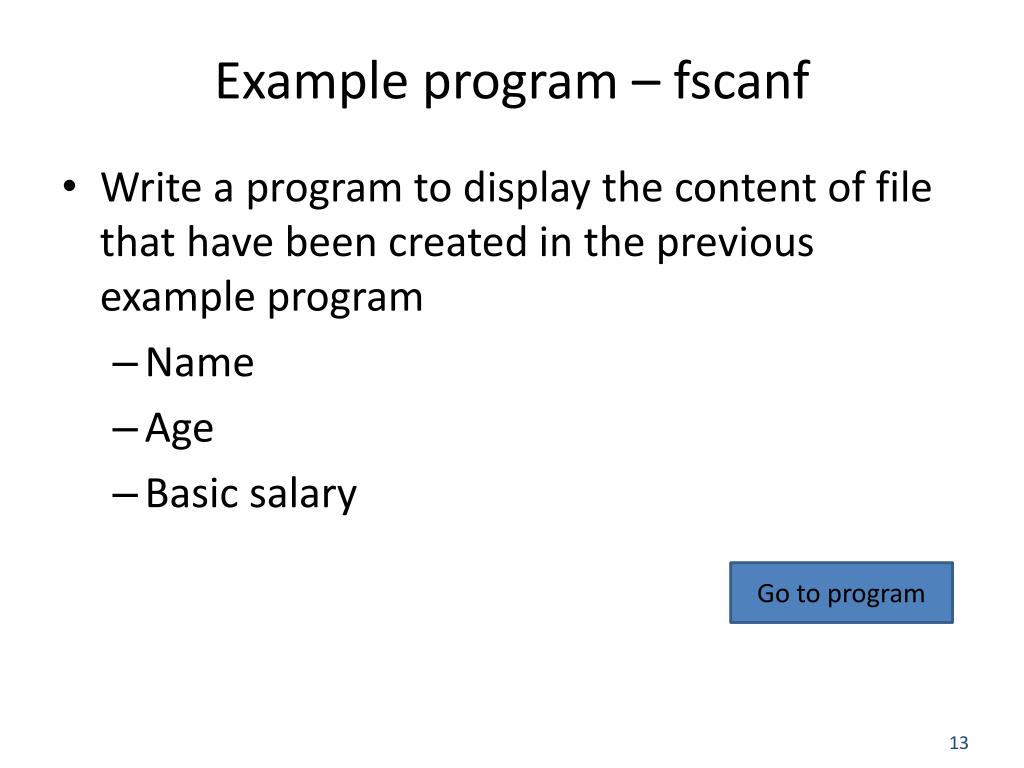 Example program – fscanf

• Write a program to display the content of file that have been created in the previous example program
– Name
– Age
– Basic salary

Go to program

13